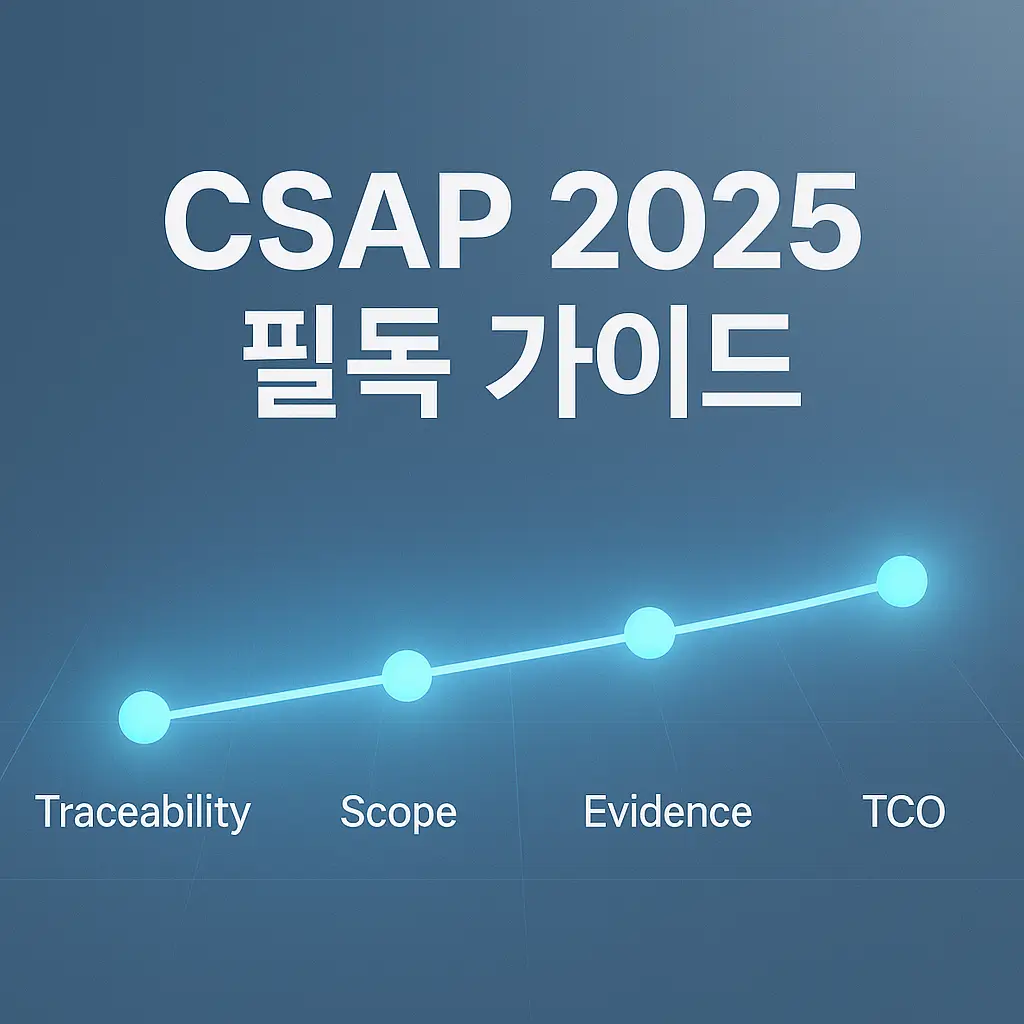 CSAP 2025
필독 가이드

Traceability Scope Evidence TCO